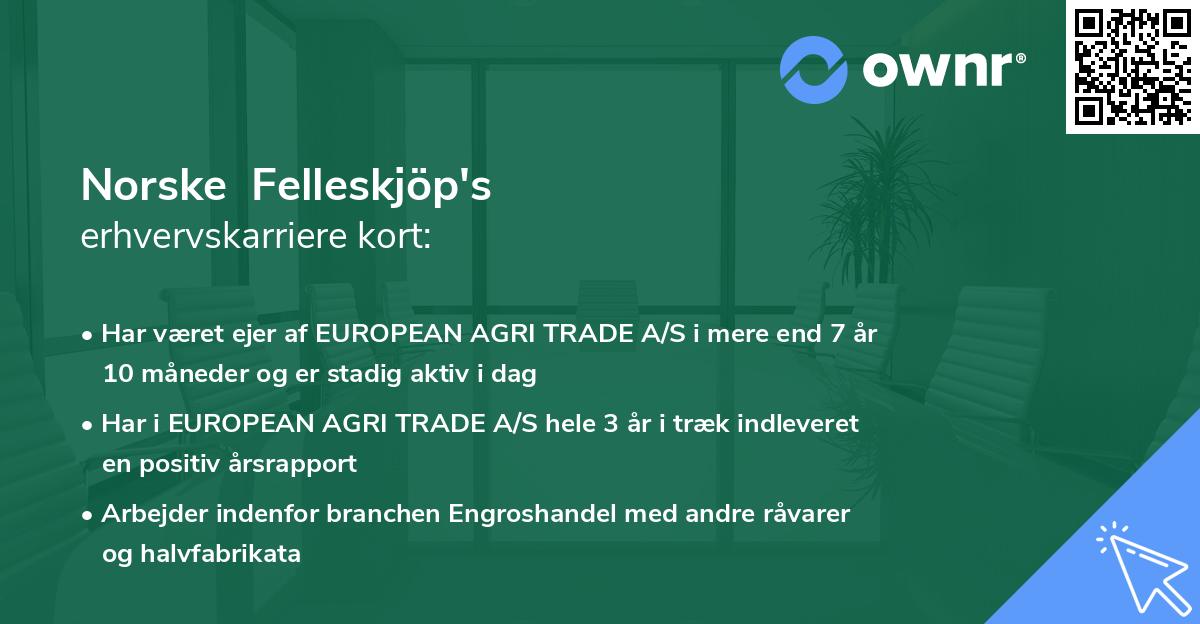 ownr®

Norske Felleskjöp's
erhvervskarriere kort:

• Har været ejer af EUROPEAN AGRI TRADE A/S i mere end 7 år 10 måneder og er stadig aktiv i dag

• Har i EUROPEAN AGRI TRADE A/S hele 3 år i træk indleveret en positiv årsrapport

• Arbejder indenfor branchen Engroshandel med andre råvarer og halvfabrikata